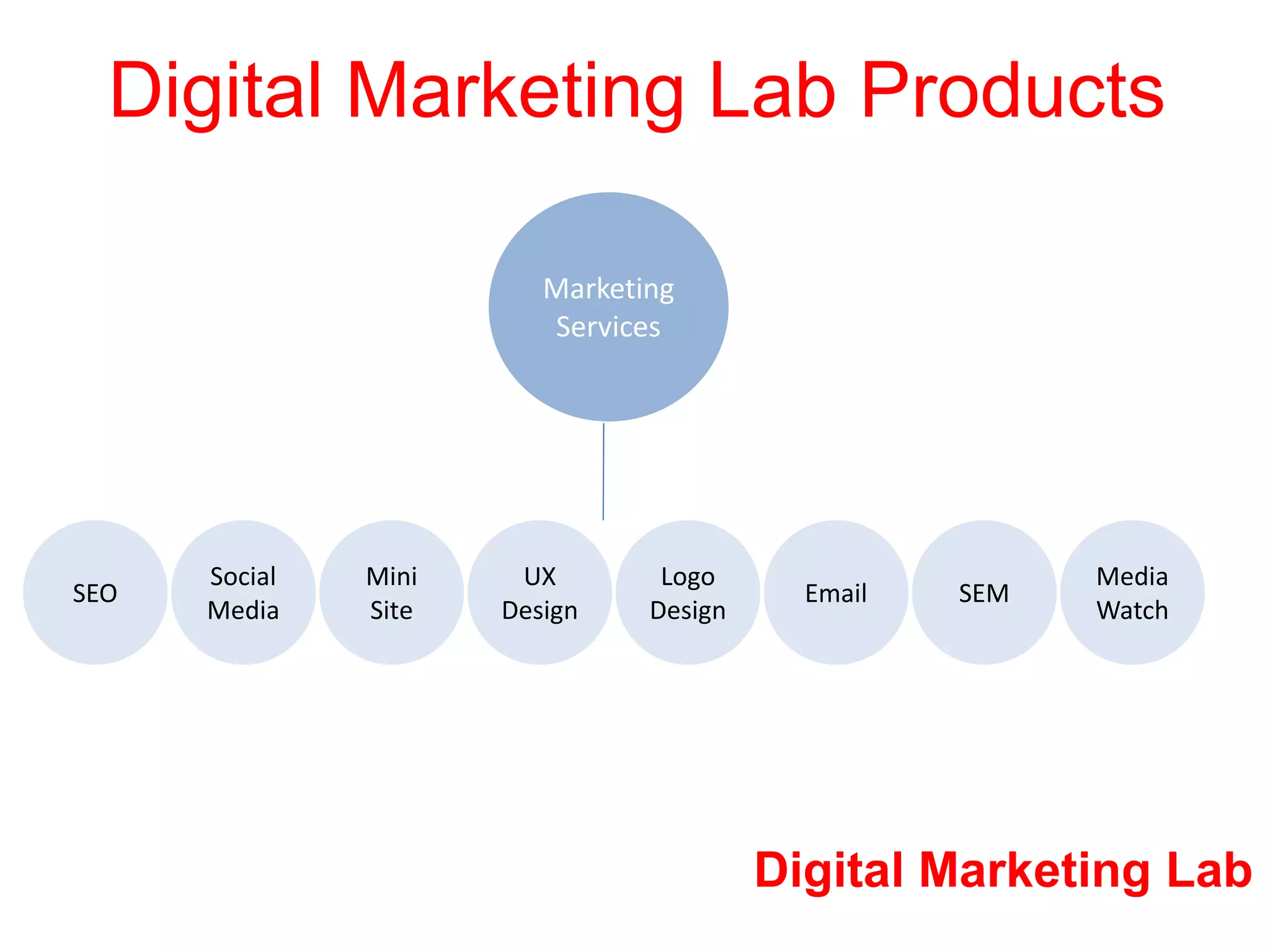 Digital Marketing Lab Products

Marketing Services

SEO

Social Media

Mini Site

UX Design

Logo Design

Email

SEM

Media Watch

Digital Marketing Lab